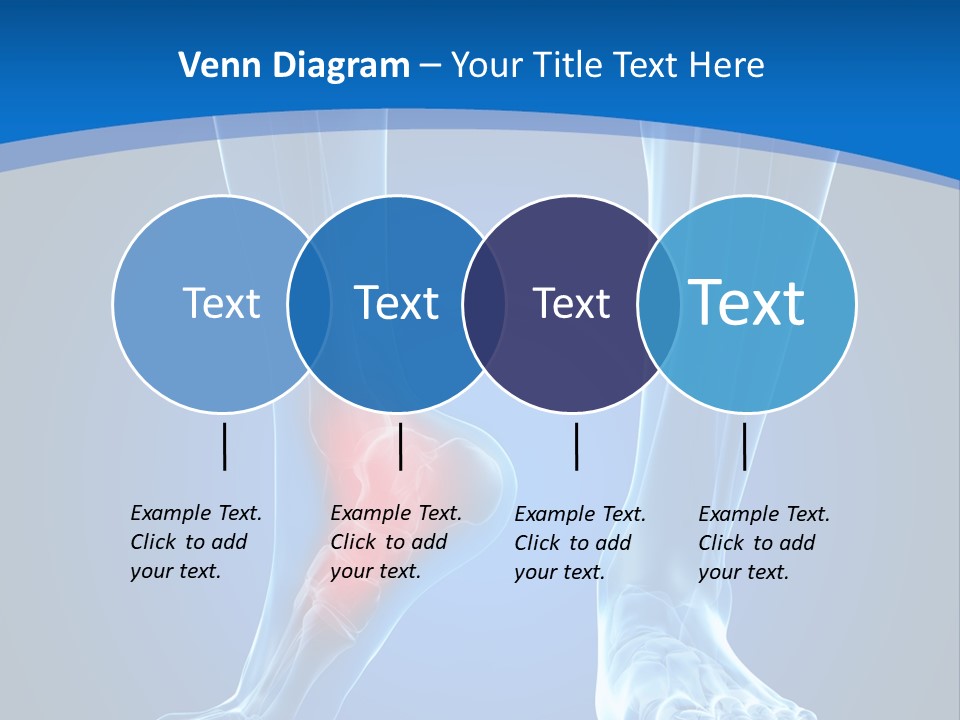 Venn Diagram – Your Title Text Here

Text

Text

Text

Text

Example Text. Click to add your text.

Example Text. Click to add your text.

Example Text. Click to add your text.

Example Text. Click to add your text.